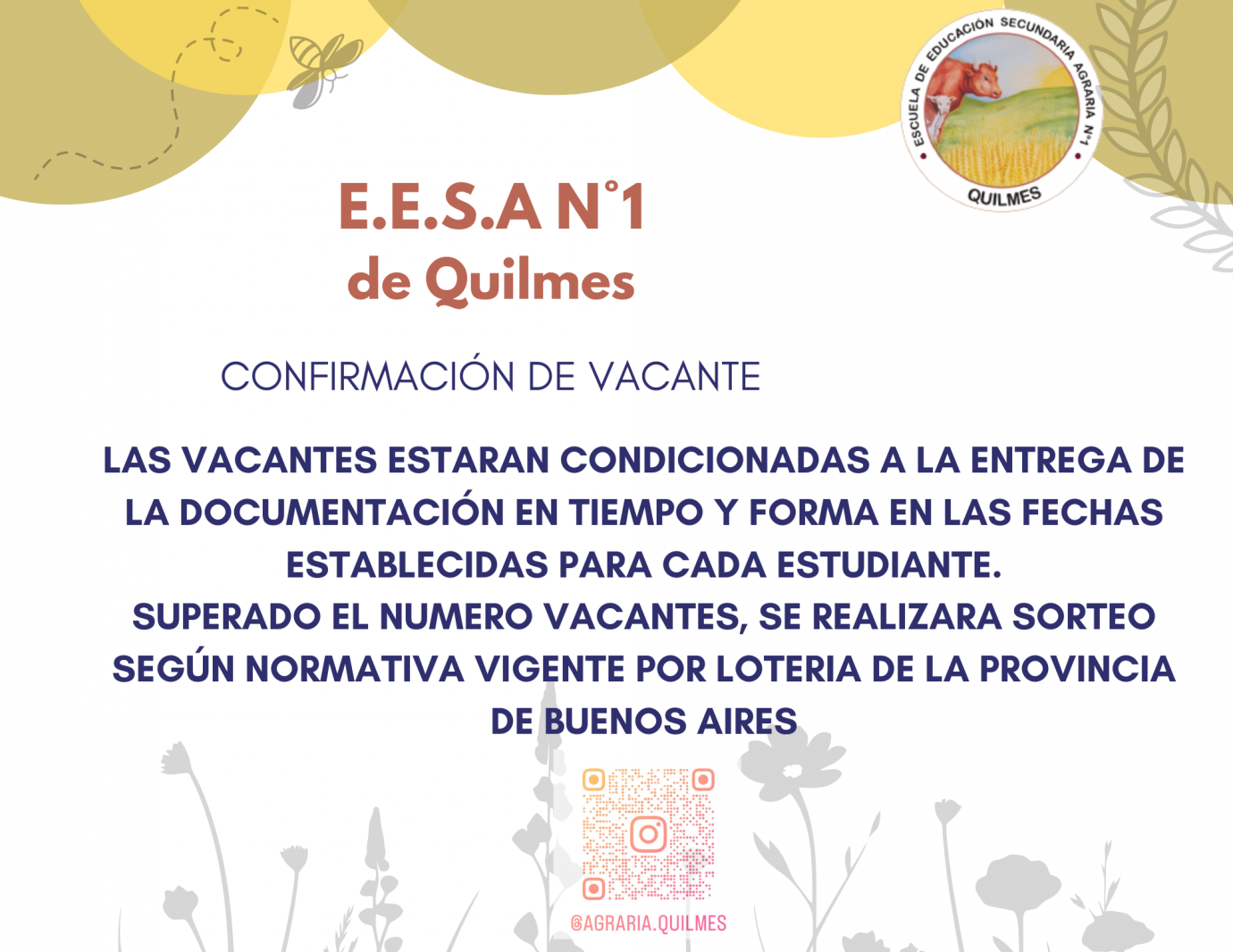 ESCUELA DE EDUCACIÓN SECUNDARIA AGRARIA N°1
QUILMES

E.E.S.A N°1
de Quilmes

CONFIRMACIÓN DE VACANTE

LAS VACANTES ESTARAN CONDICIONADAS A LA ENTREGA DE LA DOCUMENTACIÓN EN TIEMPO Y FORMA EN LAS FECHAS ESTABLECIDAS PARA CADA ESTUDIANTE.
SUPERADO EL NUMERO VACANTES, SE REALIZARA SORTEO SEGÚN NORMATIVA VIGENTE POR LOTERIA DE LA PROVINCIA DE BUENOS AIRES

@AGRARIA.QUILMES